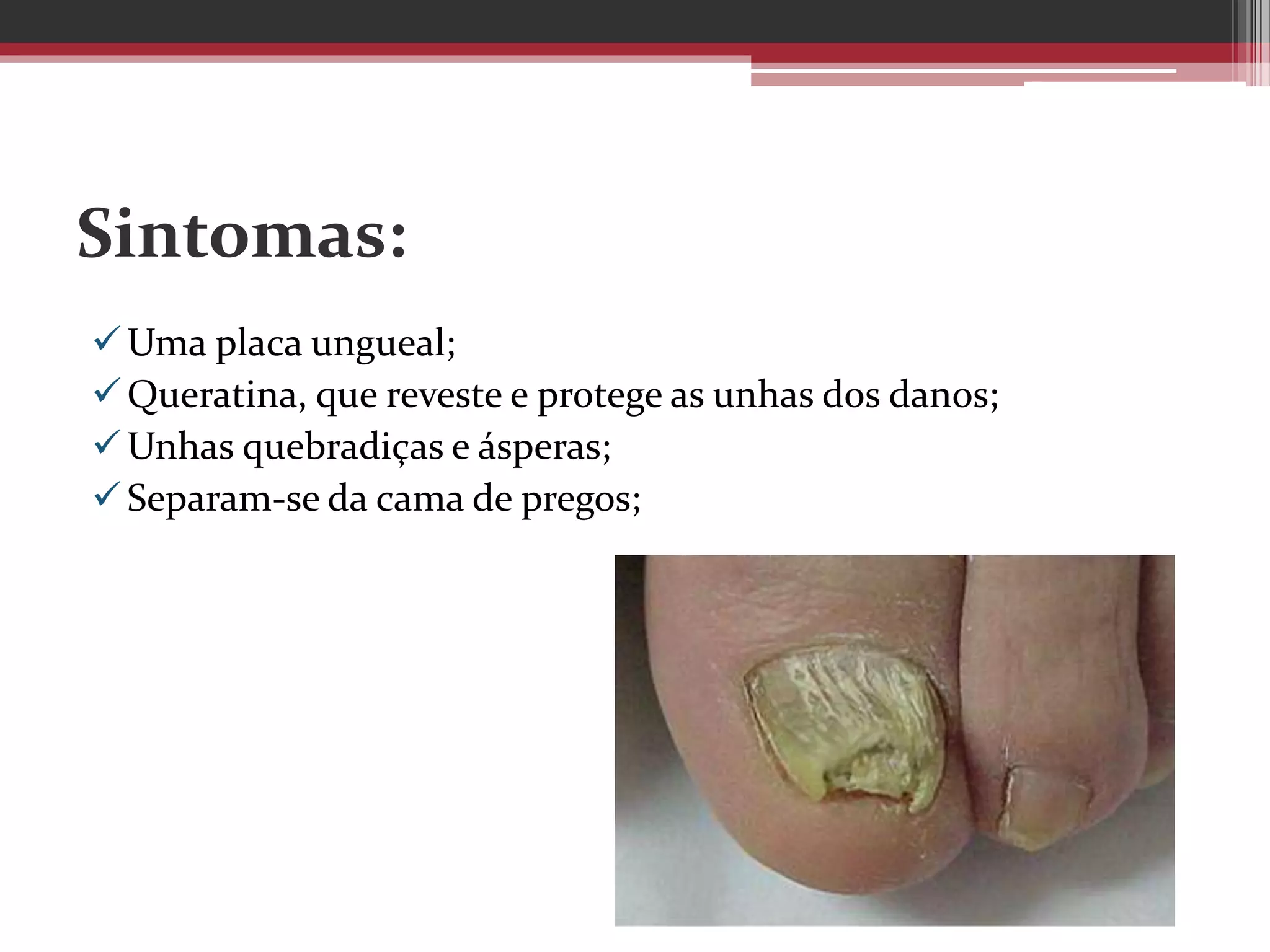 Sintomas:

✓ Uma placa ungueal;
✓ Queratina, que reveste e protege as unhas dos danos;
✓ Unhas quebradiças e ásperas;
✓ Separam-se da cama de pregos;